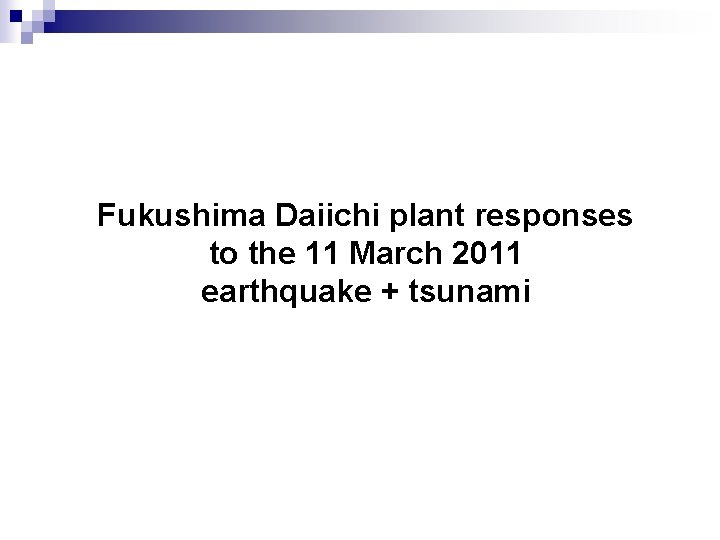 Fukushima Daiichi plant responses to the 11 March 2011 earthquake + tsunami